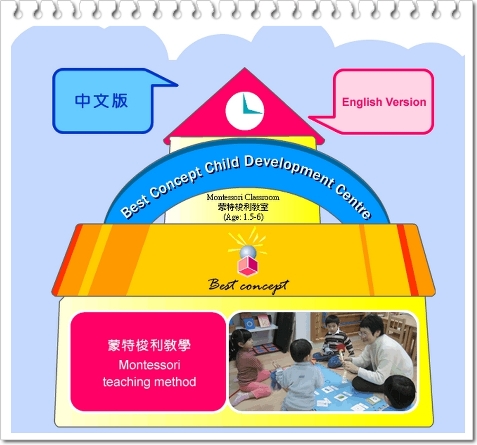 中文版

English Version

Best Concept Child Development Centre

Montessori Classroom
蒙特梭利教室
(Age: 1.5-6)

Best concept

蒙特梭利教學
Montessori teaching method